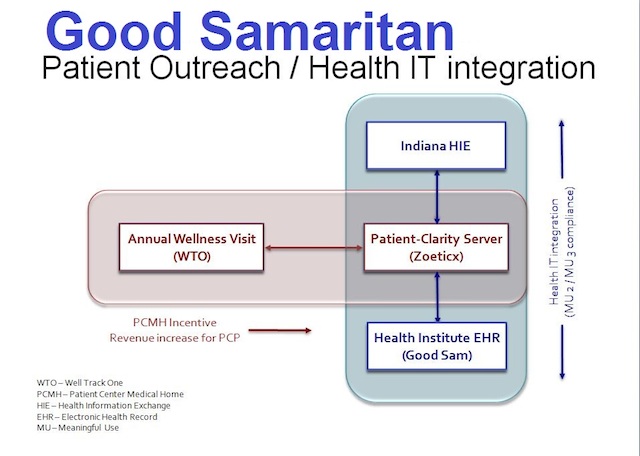 Good Samaritan
Patient Outreach / Health IT integration

Indiana HIE

Annual Wellness Visit
(WTO)

Patient-Clarity Server
(Zoeticx)

PCMH Incentive
Revenue increase for PCP

Health Institute EHR
(Good Sam)

Health IT integration
(MU 2 / MU 3 compliance)

WTO – Well Track One
PCMH – Patient Center Medical Home
HIE – Health Information Exchange
EHR – Electronic Health Record
MU – Meaningful Use